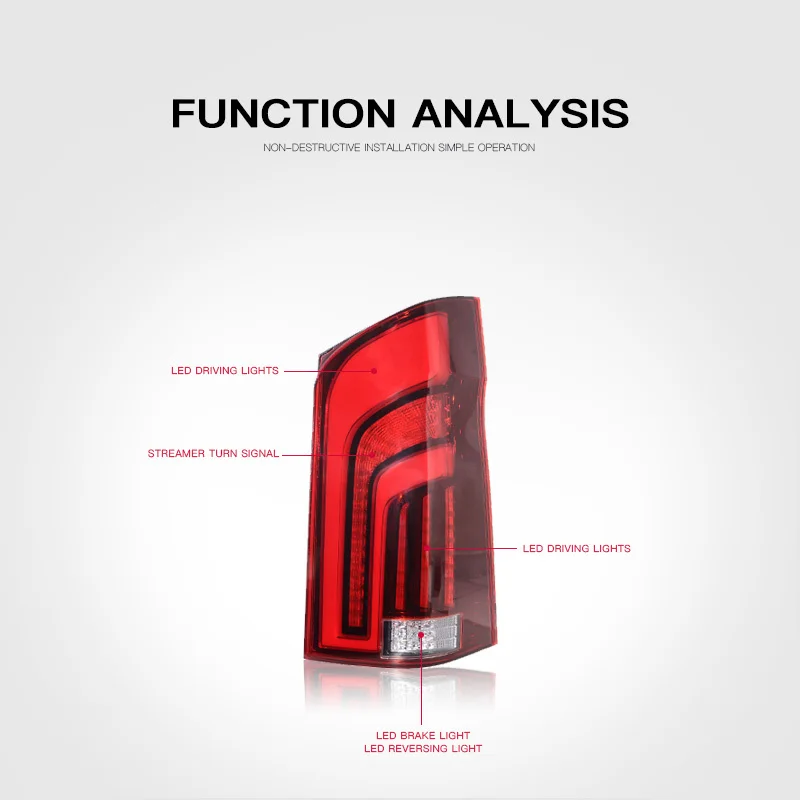 FUNCTION ANALYSIS

NON-DESTRUCTIVE INSTALLATION SIMPLE OPERATION

LED DRIVING LIGHTS

STREAMER TURN SIGNAL

LED DRIVING LIGHTS

LED BRAKE LIGHT
LED REVERSING LIGHT